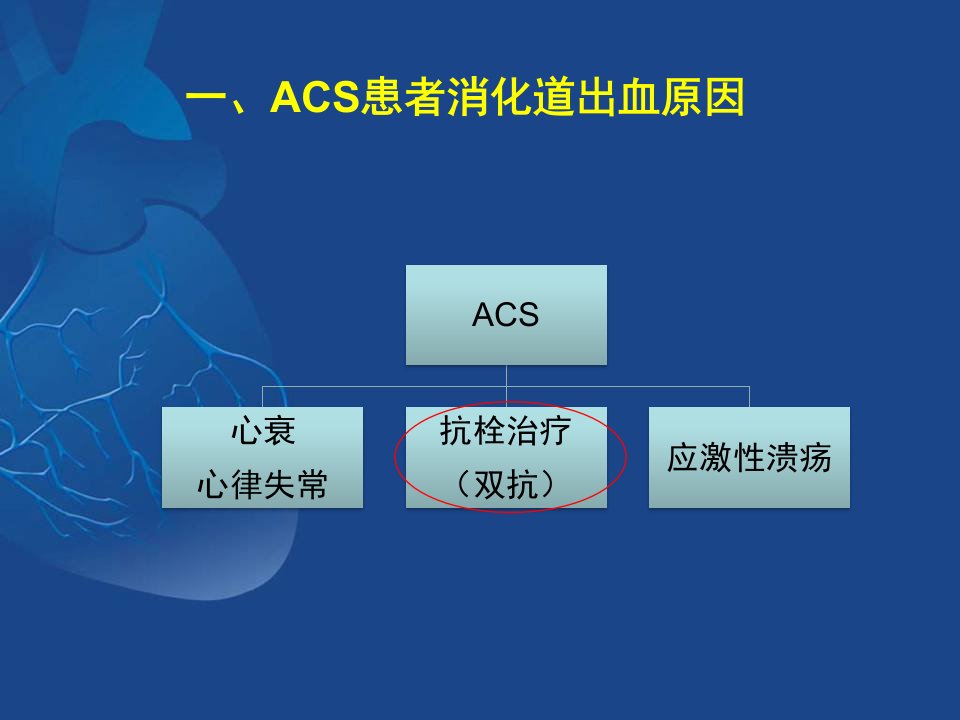 一、ACS患者消化道出血原因

ACS

心衰
心律失常

抗栓治疗
（双抗）

应激性溃疡